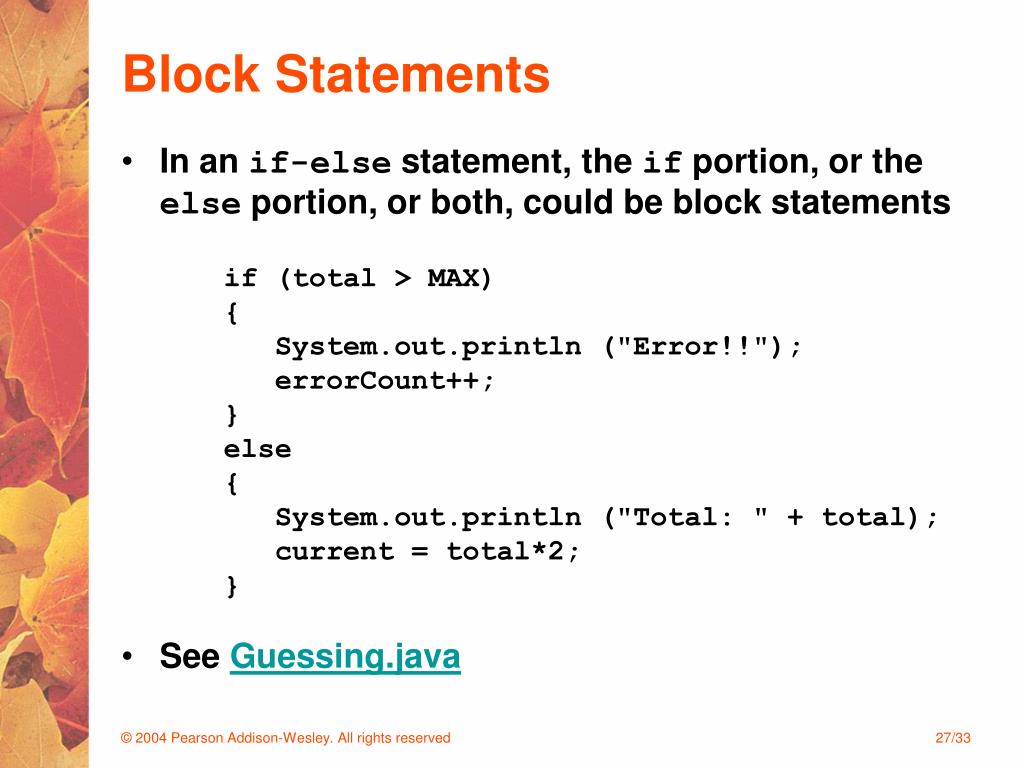 Block Statements

• In an if-else statement, the if portion, or the else portion, or both, could be block statements

if (total > MAX)
{
   System.out.println ("Error!!");
   errorCount++;
}
else
{
   System.out.println ("Total: " + total);
   current = total*2;
}

• See Guessing.java

© 2004 Pearson Addison-Wesley. All rights reserved

27/33